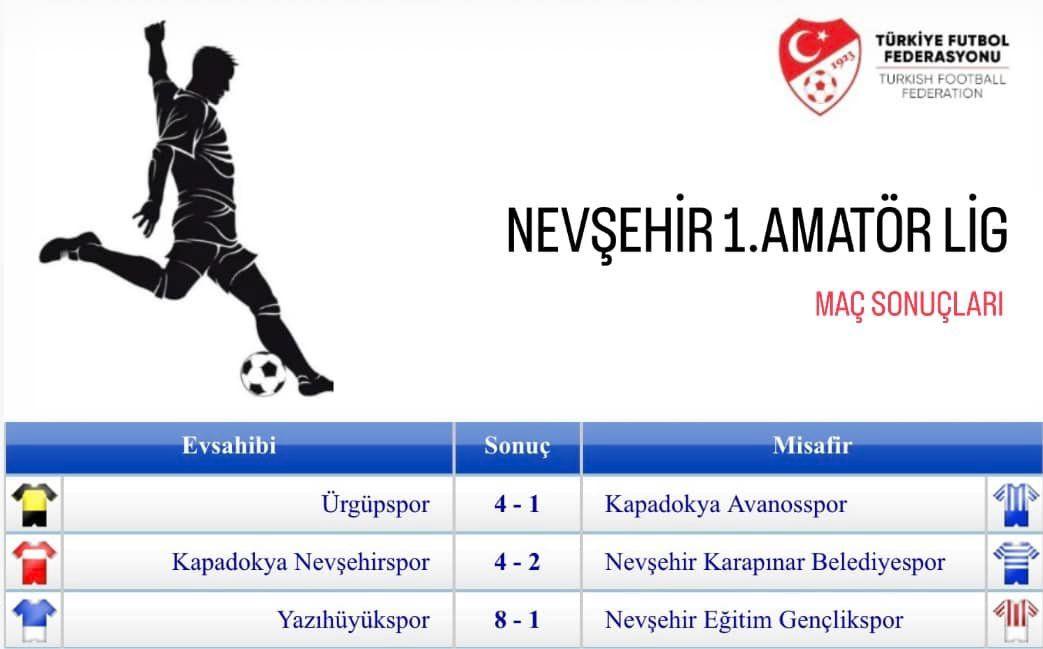 1923

TÜRKİYE FUTBOL FEDERASYONU
TURKISH FOOTBALL FEDERATION

NEVŞEHİR 1.AMATÖR LİG

MAÇ SONUÇLARI

| Evsahibi | Sonuç | Misafir |
|---|---|---|
| Ürgüpspor | 4 - 1 | Kapadokya Avanosspor |
| Kapadokya Nevşehirspor | 4 - 2 | Nevşehir Karapınar Belediyespor |
| Yazıhüyükspor | 8 - 1 | Nevşehir Eğitim Gençlikspor |